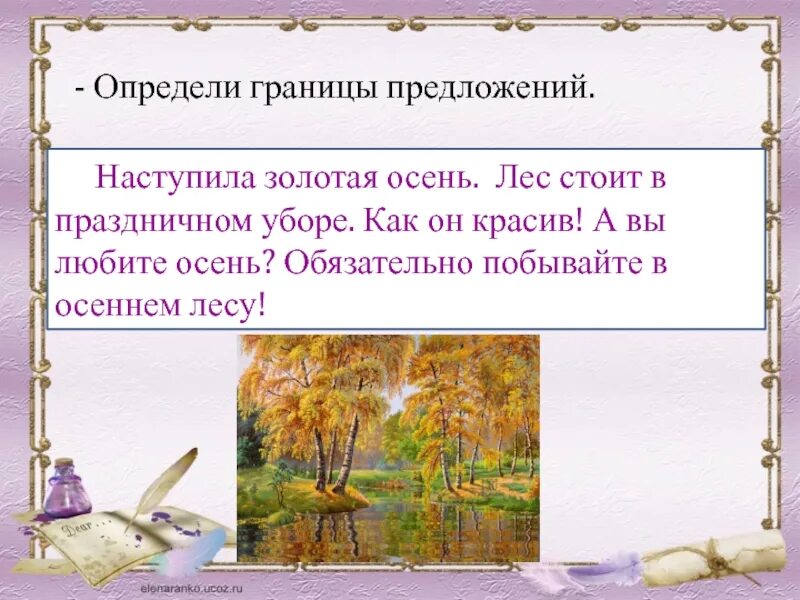 - Определи границы предложений.

Наступила золотая осень. Лес стоит в праздничном уборе. Как он красив! А вы любите осень? Обязательно побывайте в осеннем лесу!

Dear...

elenaranko.ucoz.ru